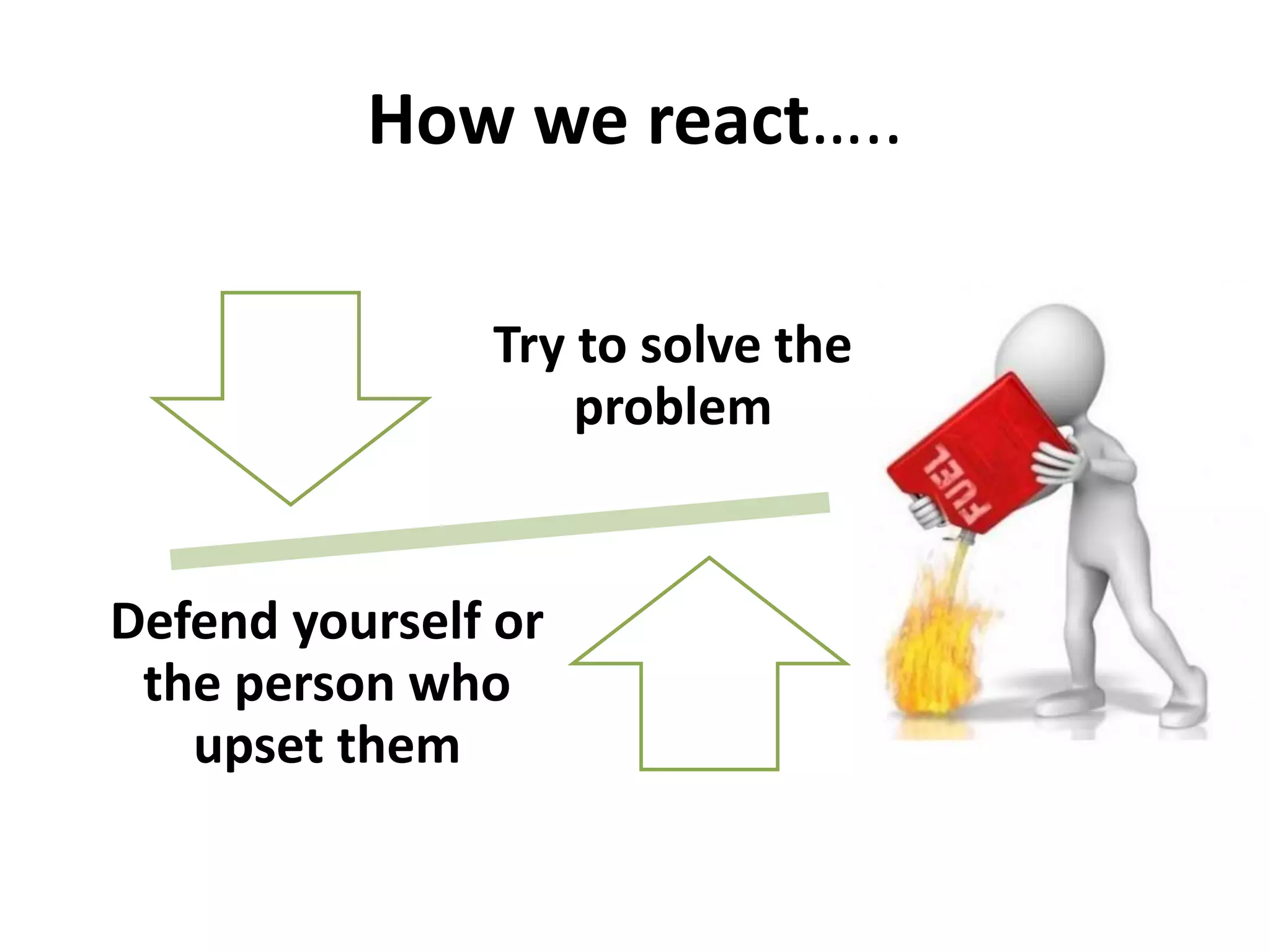 How we react.....

Try to solve the problem

Defend yourself or the person who upset them

FUEL